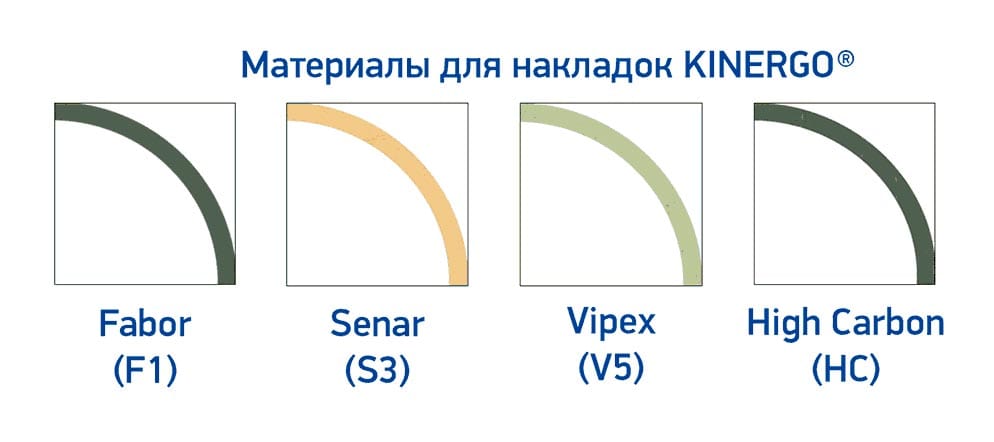 Материалы для накладок KINERGO®

Fabor
(F1)

Senar
(S3)

Vipex
(V5)

High Carbon
(HC)